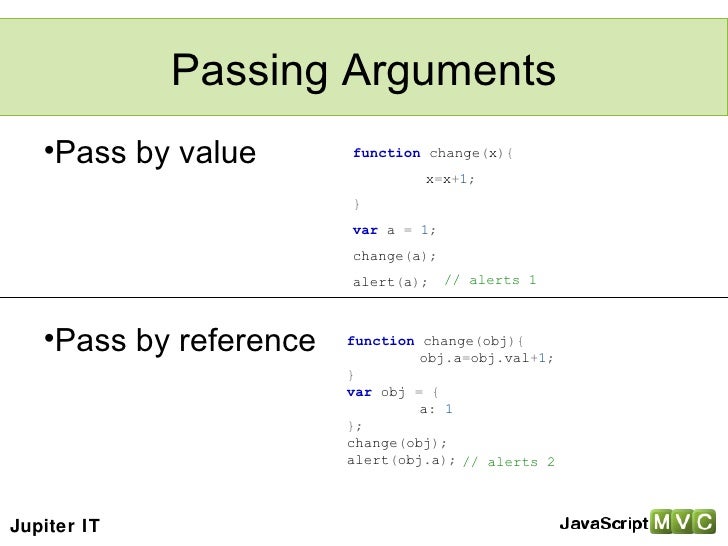 Passing Arguments

•Pass by value

function change(x){
x=x+1;
}
var a = 1;
change(a);
alert(a); // alerts 1

•Pass by reference

function change(obj){
obj.a=obj.val+1;
}
var obj = {
a: 1
};
change(obj);
alert(obj.a); // alerts 2

Jupiter IT

JavaScript MVC